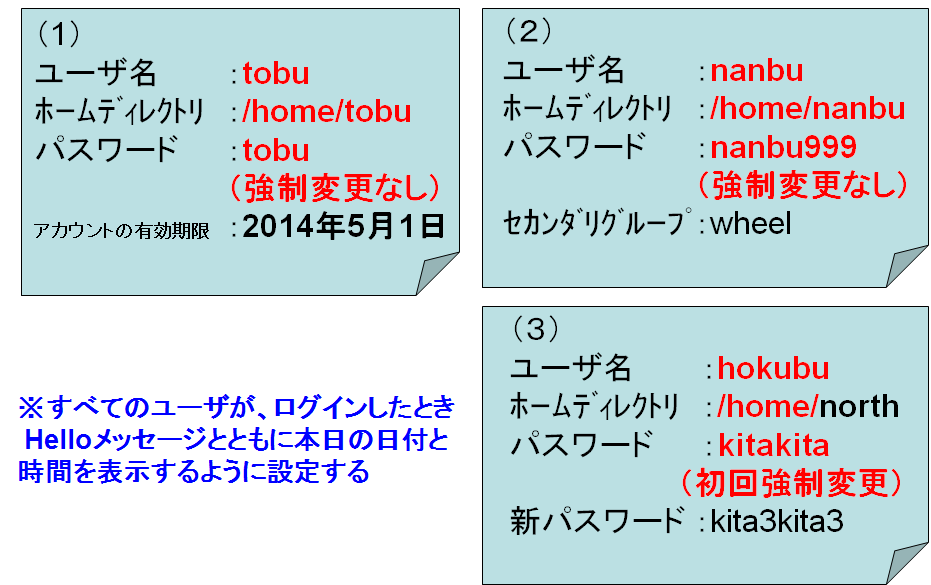 （1）
ユーザ名　：tobu
ホームディレクトリ　：/home/tobu
パスワード　：tobu
（強制変更なし）
アカウントの有効期限　：2014年5月1日

（2）
ユーザ名　：nanbu
ホームディレクトリ　：/home/nanbu
パスワード　：nanbu999
（強制変更なし）
セカンダリグループ：wheel

（3）
ユーザ名　：hokubu
ホームディレクトリ　：/home/north
パスワード　：kitakita
（初回強制変更）
新パスワード：kita3kita3

※すべてのユーザが、ログインしたとき Helloメッセージとともに本日の日付と時間を表示するように設定する